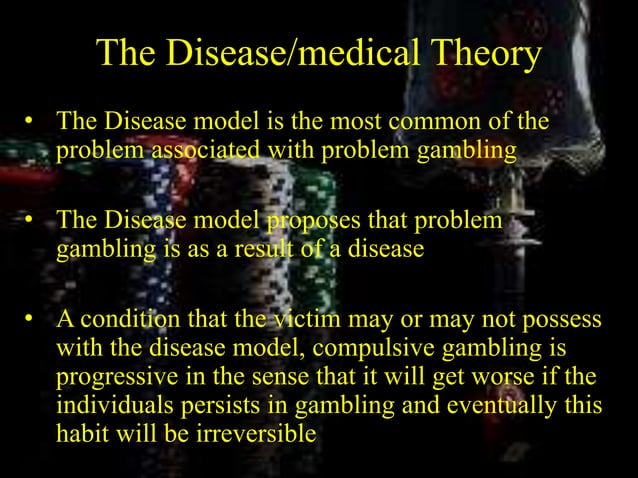 The Disease/medical Theory

• The Disease model is the most common of the problem associated with problem gambling

• The Disease model proposes that problem gambling is as a result of a disease

• A condition that the victim may or may not possess with the disease model, compulsive gambling is progressive in the sense that it will get worse if the individuals persists in gambling and eventually this habit will be irreversible